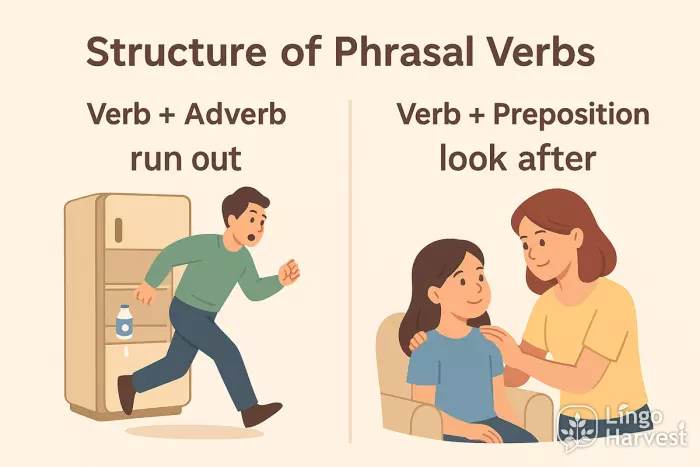 Structure of Phrasal Verbs

Verb + Adverb
run out

Verb + Preposition
look after

Lingo Harvest